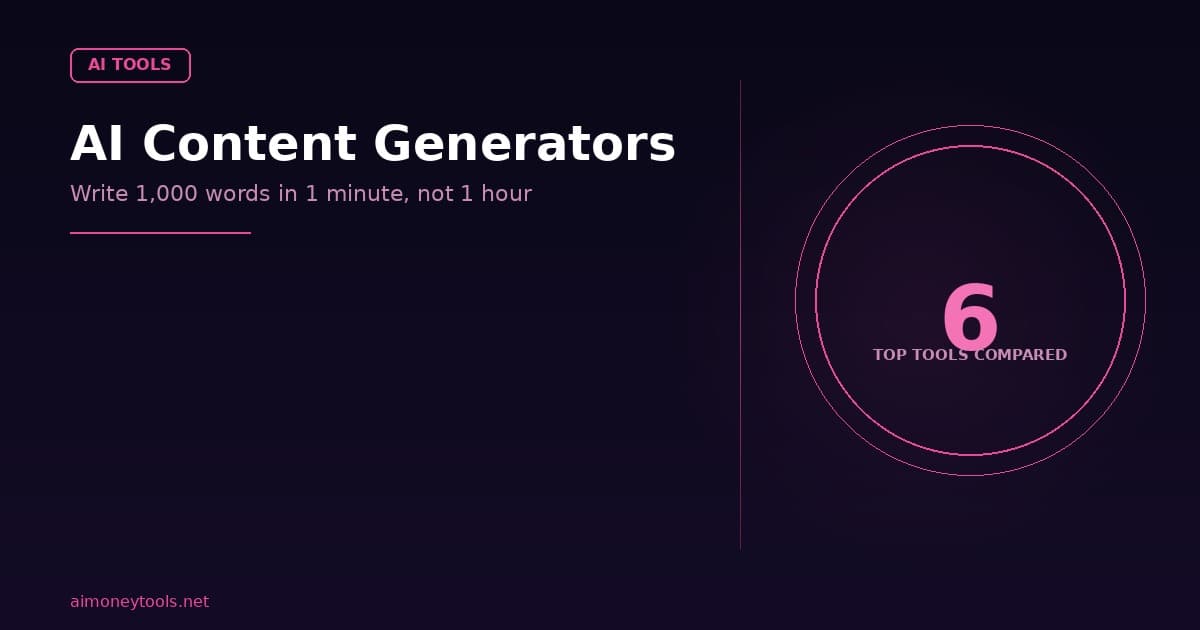 AI TOOLS

AI Content Generators

Write 1,000 words in 1 minute, not 1 hour

6

TOP TOOLS COMPARED

aimoneytools.net